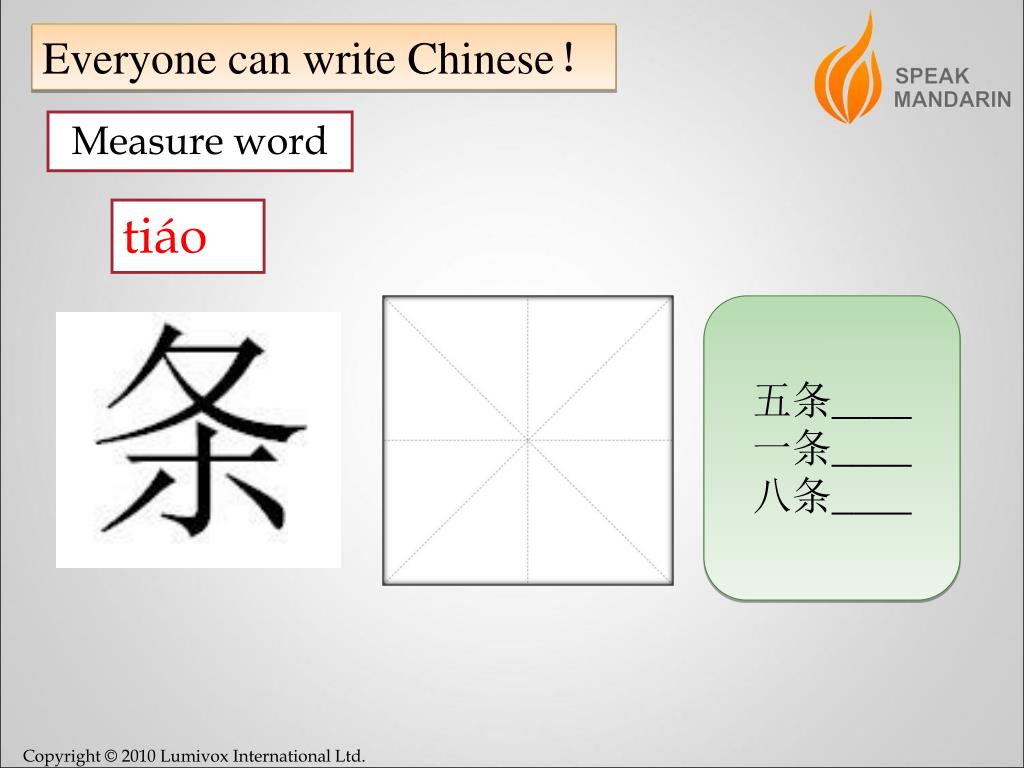 Everyone can write Chinese！

SPEAK MANDARIN

Measure word

tiáo

条

五条____
一条____
八条____

Copyright © 2010 Lumivox International Ltd.